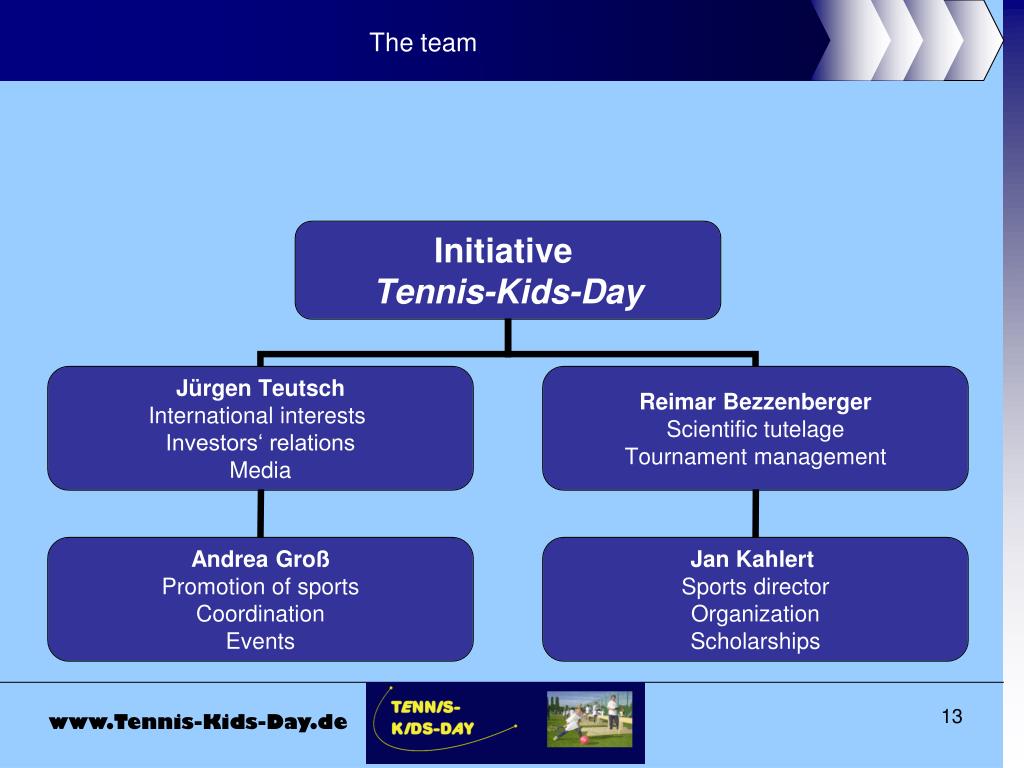 The team

Initiative
Tennis-Kids-Day

Jürgen Teutsch
International interests
Investors‘ relations
Media

Reimar Bezzenberger
Scientific tutelage
Tournament management

Andrea Groß
Promotion of sports
Coordination
Events

Jan Kahlert
Sports director
Organization
Scholarships

www.Tennis-Kids-Day.de

TENNIS-
KIDS-DAY

13